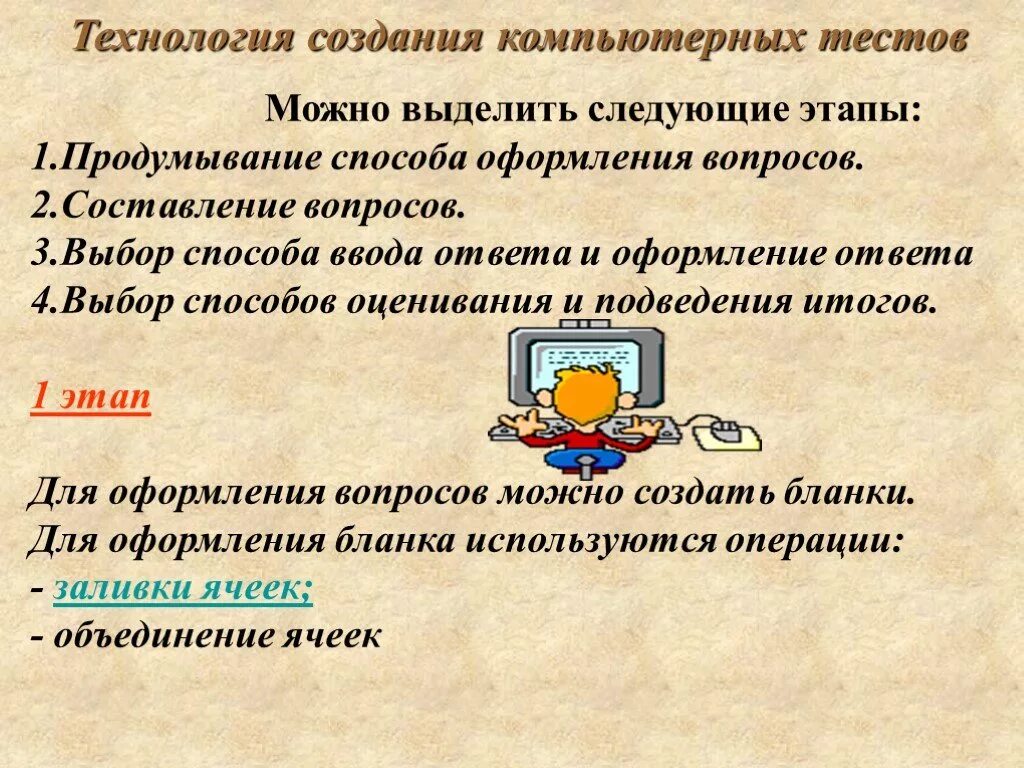 Технология создания компьютерных тестов

Можно выделить следующие этапы:
1.Продумывание способа оформления вопросов.
2.Составление вопросов.
3.Выбор способа ввода ответа и оформление ответа
4.Выбор способов оценивания и подведения итогов.

1 этап

Для оформления вопросов можно создать бланки.
Для оформления бланка используются операции:
- заливки ячеек;
- объединение ячеек